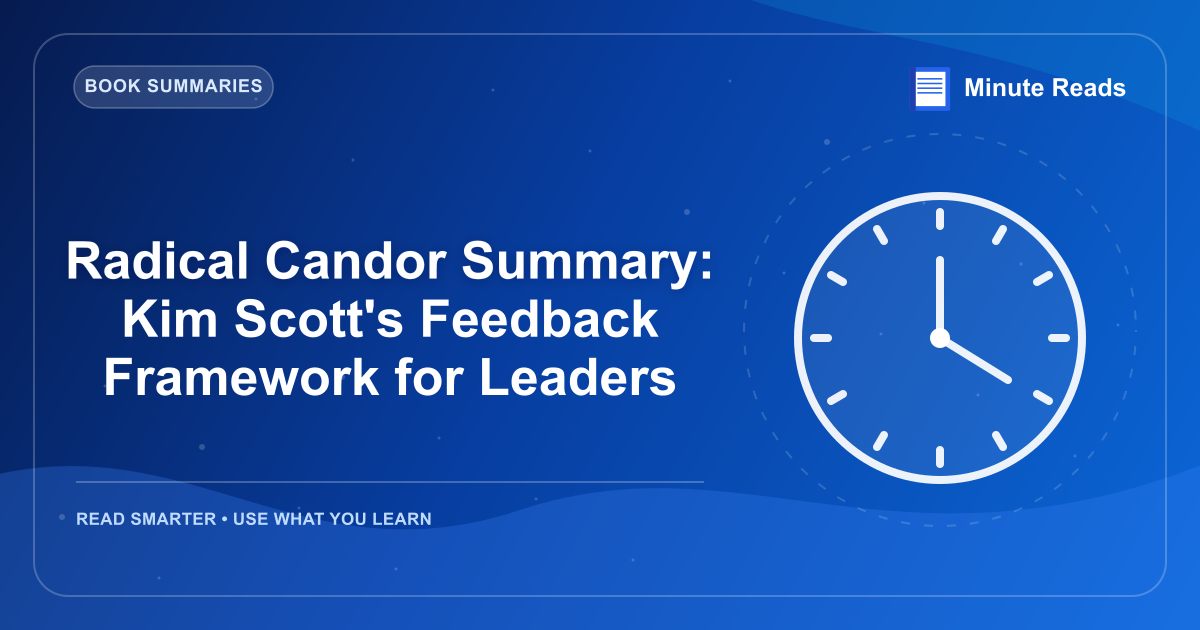 BOOK SUMMARIES

Minute Reads

Radical Candor Summary: Kim Scott's Feedback Framework for Leaders

READ SMARTER • USE WHAT YOU LEARN